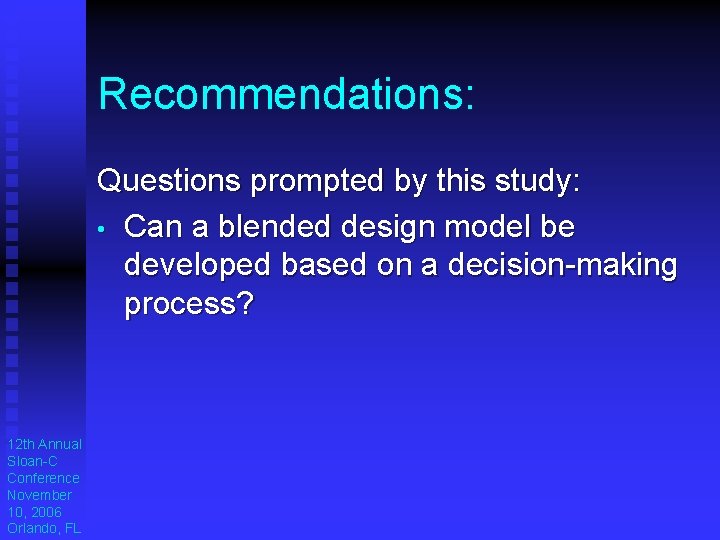 Recommendations:

Questions prompted by this study:

• Can a blended design model be developed based on a decision-making process?

12th Annual Sloan-C Conference November 10, 2006 Orlando, FL